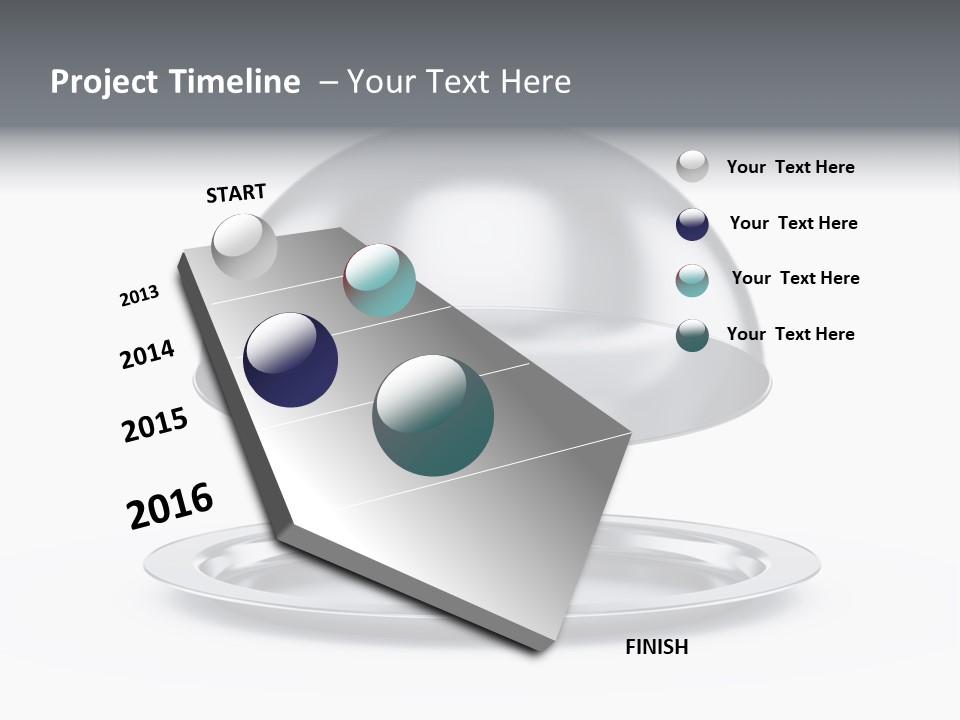 Project Timeline – Your Text Here

START

2013

2014

2015

2016

FINISH

Your Text Here

Your Text Here

Your Text Here

Your Text Here